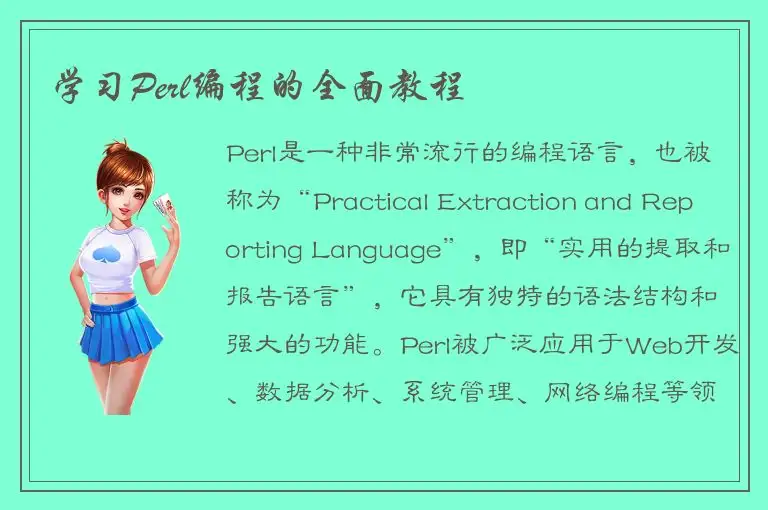 学习Perl编程的全面教程

Perl是一种非常流行的编程语言，也被称为“Practical Extraction and Reporting Language”，即“实用的提取和报告语言”，它具有独特的语法结构和强大的功能。Perl被广泛应用于Web开发、数据分析、系统管理、网络编程等领